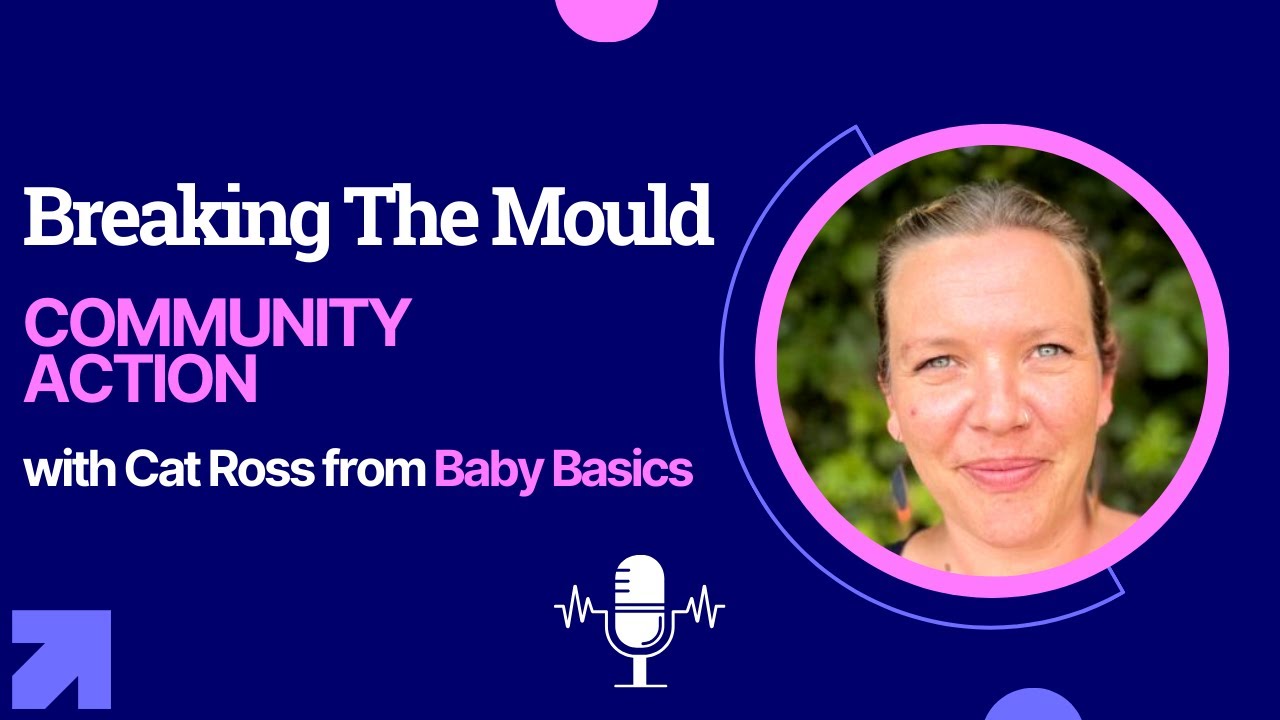 Breaking The Mould

COMMUNITY ACTION

with Cat Ross from Baby Basics